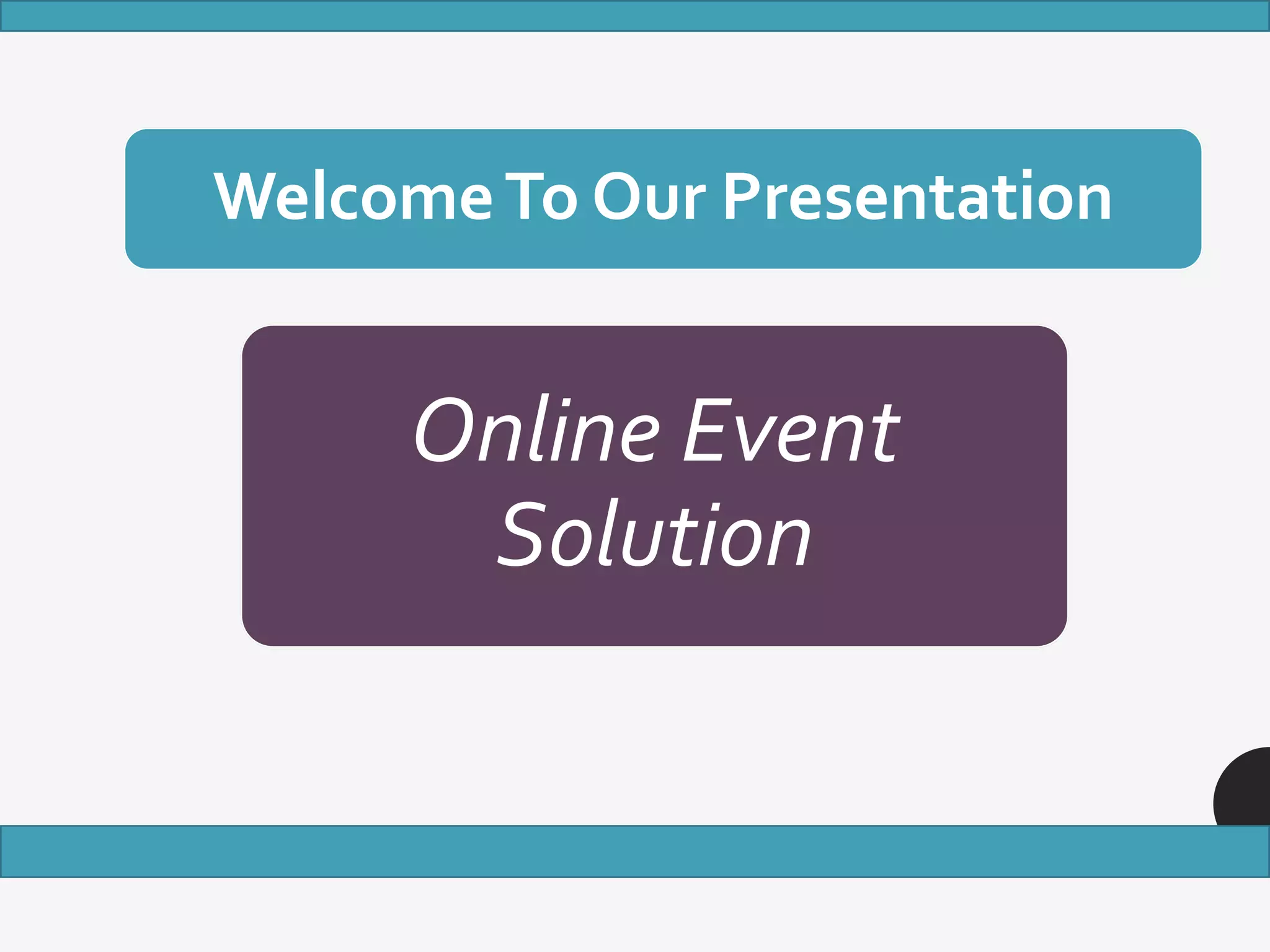 Welcome To Our Presentation

Online Event Solution